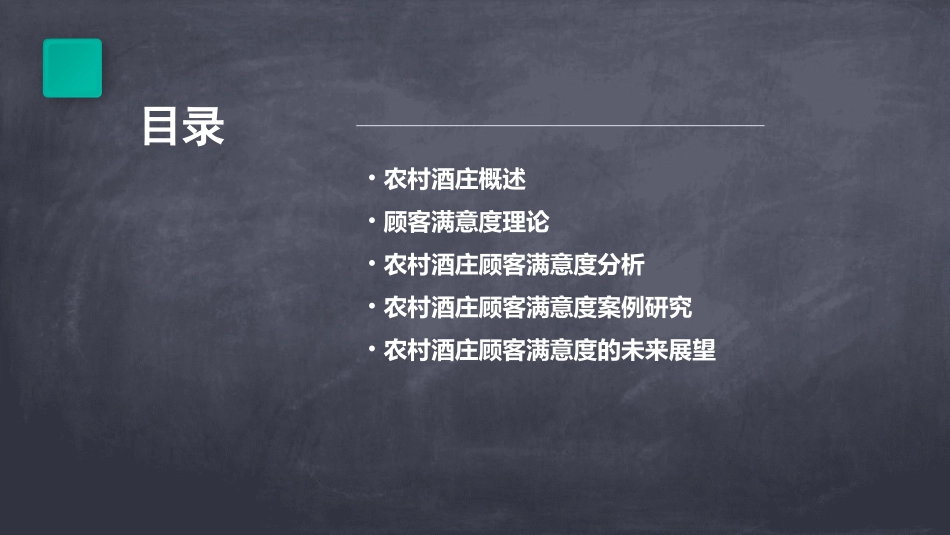 目录

• 农村酒庄概述
• 顾客满意度理论
• 农村酒庄顾客满意度分析
• 农村酒庄顾客满意度案例研究
• 农村酒庄顾客满意度的未来展望